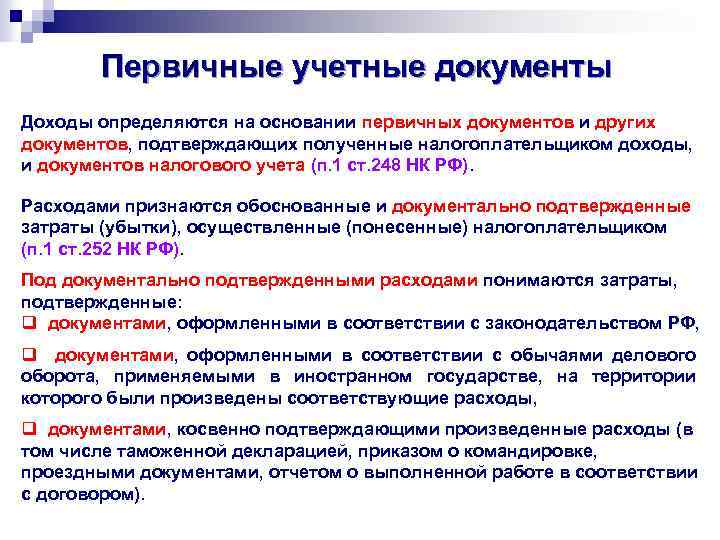 Первичные учетные документы

Доходы определяются на основании первичных документов и других документов, подтверждающих полученные налогоплательщиком доходы, и документов налогового учета (п.1 ст.248 НК РФ).

Расходами признаются обоснованные и документально подтвержденные затраты (убытки), осуществленные (понесенные) налогоплательщиком (п.1 ст.252 НК РФ).

Под документально подтвержденными расходами понимаются затраты, подтвержденные:
❑ документами, оформленными в соответствии с законодательством РФ,
❑ документами, оформленными в соответствии с обычаями делового оборота, применяемыми в иностранном государстве, на территории которого были произведены соответствующие расходы,
❑ документами, косвенно подтверждающими произведенные расходы (в том числе таможенной декларацией, приказом о командировке, проездными документами, отчетом о выполненной работе в соответствии с договором).